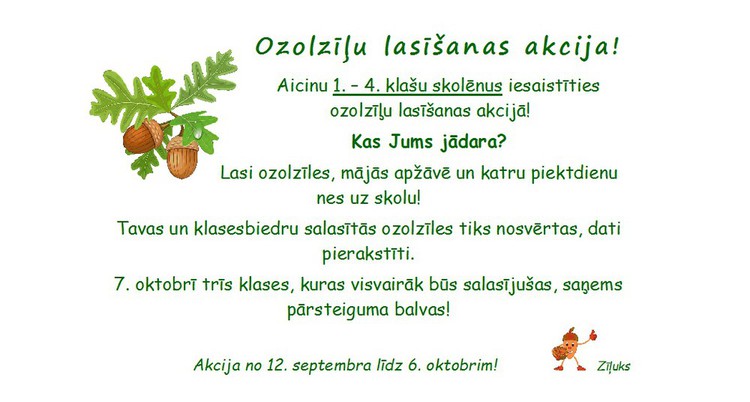 Ozolzīļu lasīšanas akcija!

Aicinu 1. – 4. klašu skolēnus iesaistīties ozolzīļu lasīšanas akcijā!

Kas Jums jādara?

Lasi ozolzīles, mājās apžāvē un katru piektdienu nes uz skolu!

Tavas un klasesbiedru salasītās ozolzīles tiks nosvērtas, dati pierakstīti.

7. oktobrī trīs klases, kuras visvairāk būs salasījušas, saņems pārsteiguma balvas!

Akcija no 12. septembra līdz 6. oktobrim!

Zīļuks